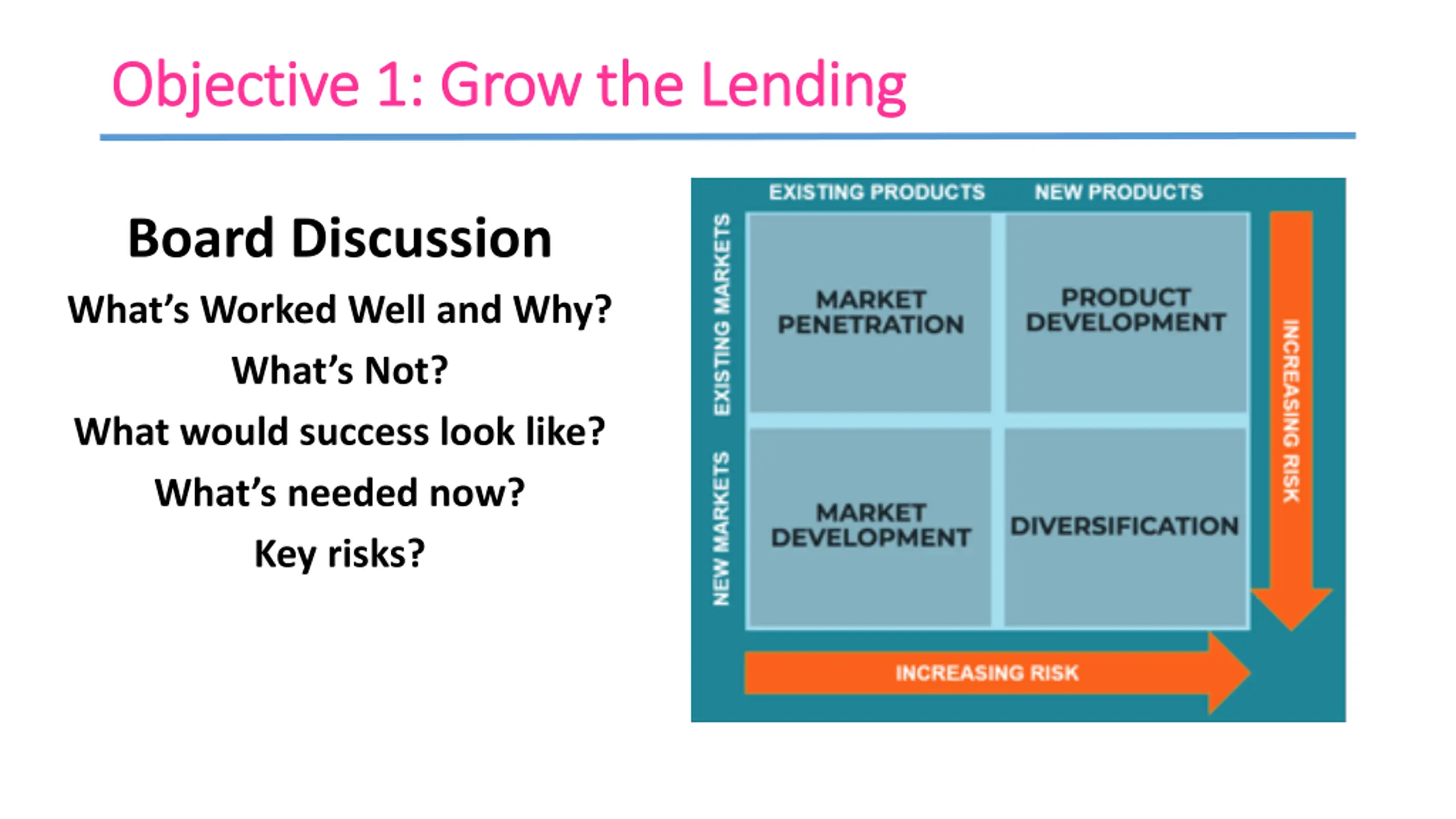 Objective 1: Grow the Lending

Board Discussion

What's Worked Well and Why?

What's Not?

What would success look like?

What's needed now?

Key risks?

EXISTING PRODUCTS

NEW PRODUCTS

EXISTING MARKETS

NEW MARKETS

MARKET PENETRATION

PRODUCT DEVELOPMENT

MARKET DEVELOPMENT

DIVERSIFICATION

INCREASING RISK

INCREASING RISK